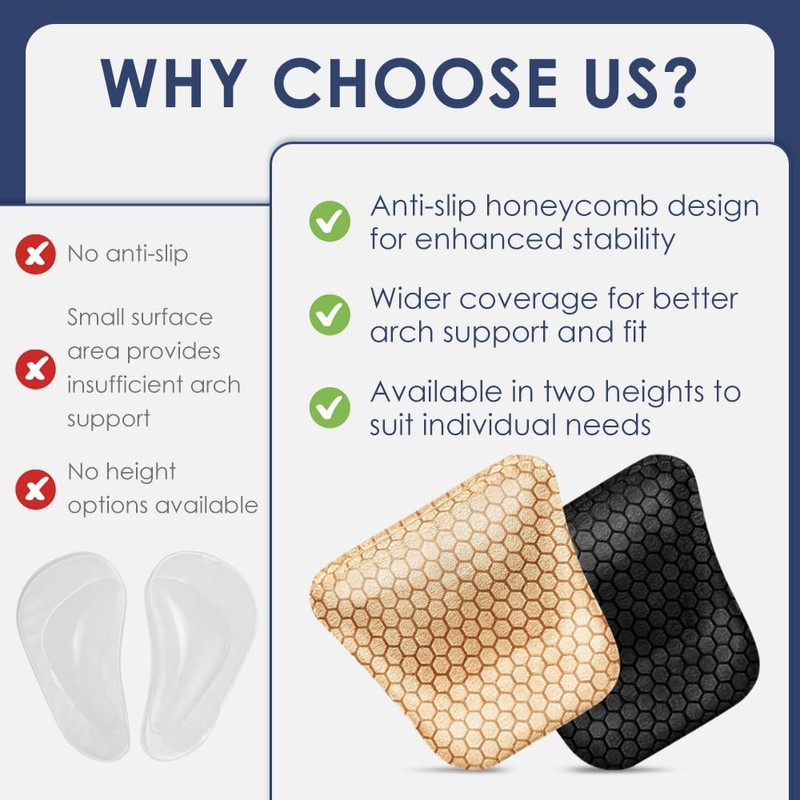 WHY CHOOSE US?

No anti-slip

Small surface area provides insufficient arch support

No height options available

Anti-slip honeycomb design for enhanced stability

Wider coverage for better arch support and fit

Available in two heights to suit individual needs